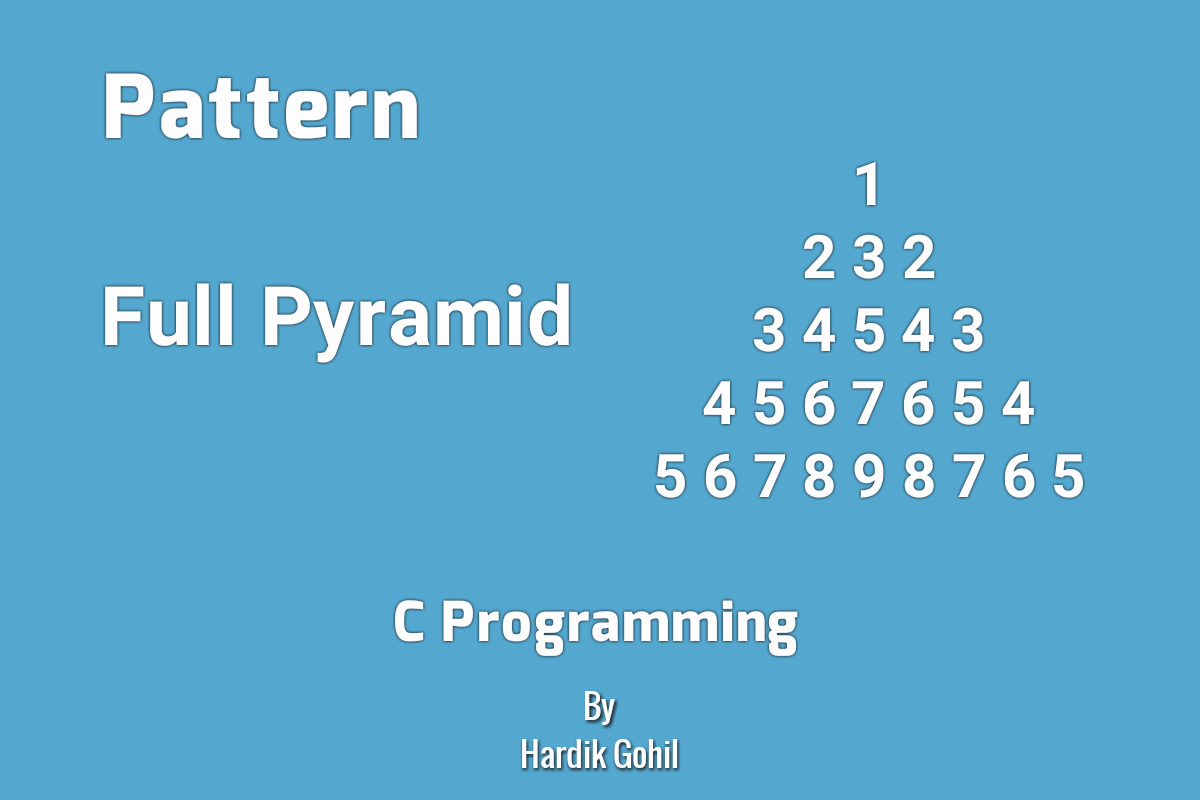 Pattern

Full Pyramid

1
2 3 2
3 4 5 4 3
4 5 6 7 6 5 4
5 6 7 8 9 8 7 6 5

C Programming

By
Hardik Gohil